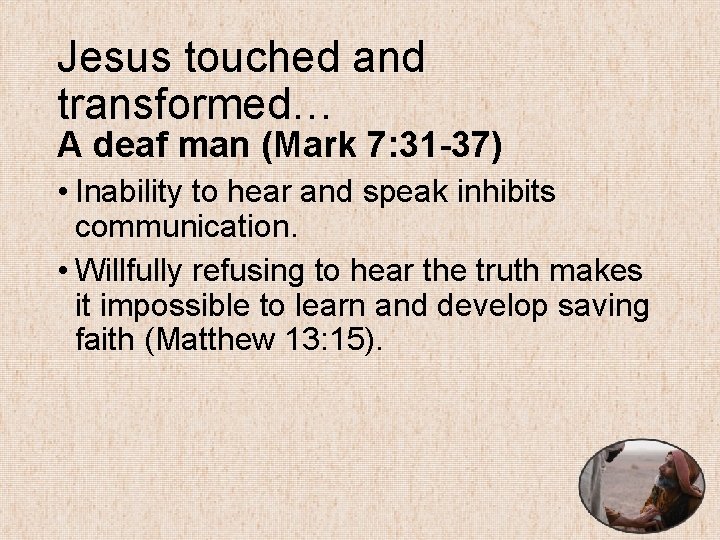 Jesus touched and transformed…
A deaf man (Mark 7:31-37)

• Inability to hear and speak inhibits communication.

• Willfully refusing to hear the truth makes it impossible to learn and develop saving faith (Matthew 13:15).